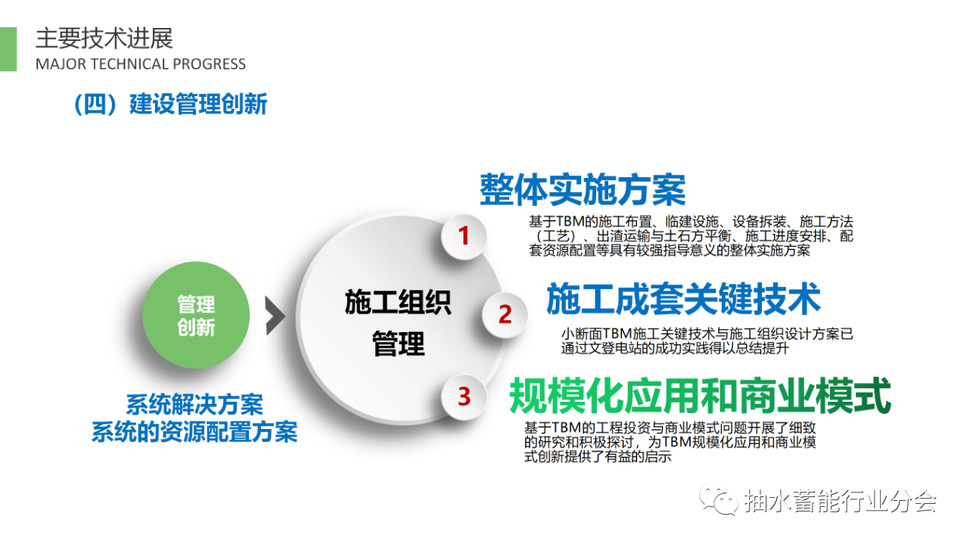 主要技术进展
MAJOR TECHNICAL PROGRESS

（四）建设管理创新

管理创新

系统解决方案
系统的资源配置方案

施工组织管理

1
整体实施方案
基于TBM的施工布置、临建设施、设备拆装、施工方法（工艺）、出渣运输与土石方平衡、施工进度安排、配套资源配置等具有较强指导意义的整体实施方案

2
施工成套关键技术
小断面TBM施工关键技术与施工组织设计方案已通过文登电站的成功实践得以总结提升

3
规模化应用和商业模式
基于TBM的工程投资与商业模式问题开展了细致的研究和积极探讨，为TBM规模化应用和商业模式创新提供了有益的启示

抽水蓄能行业分会